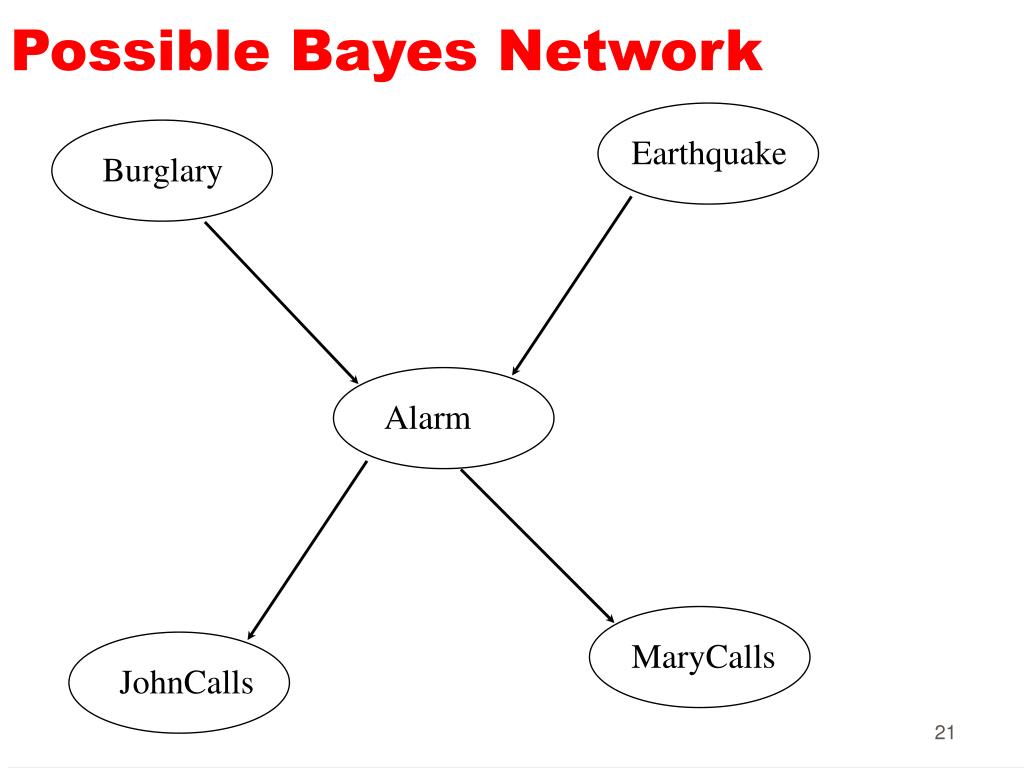 Possible Bayes Network

Burglary

Earthquake

Alarm

JohnCalls

MaryCalls

21